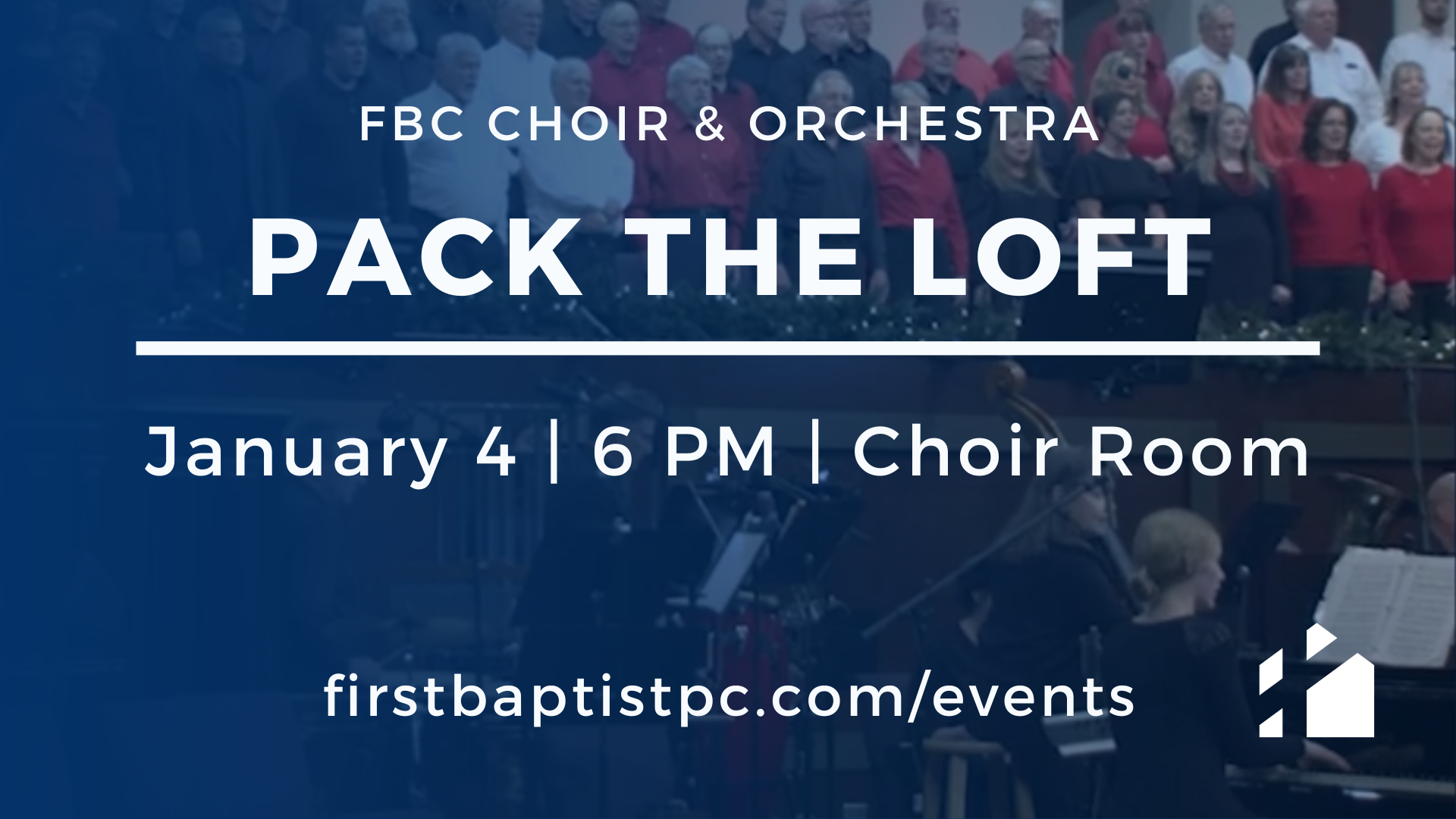 FBC CHOIR & ORCHESTRA

PACK THE LOFT

January 4 | 6 PM | Choir Room

firstbaptistpc.com/events